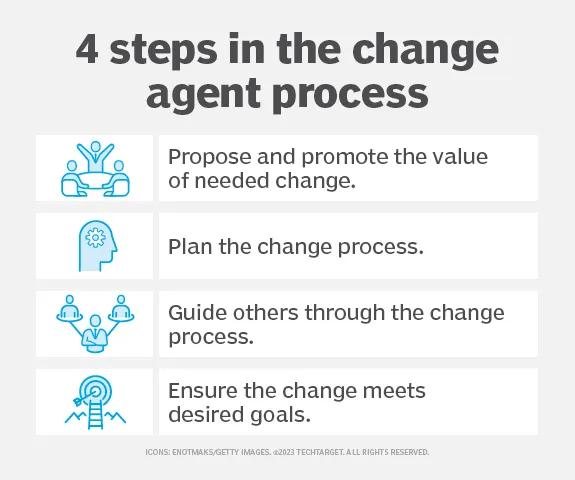 4 steps in the change agent process

Propose and promote the value of needed change.

Plan the change process.

Guide others through the change process.

Ensure the change meets desired goals.

ICONS: ENOTMAKS/GETTY IMAGES. ©2023 TECHTARGET. ALL RIGHTS RESERVED.